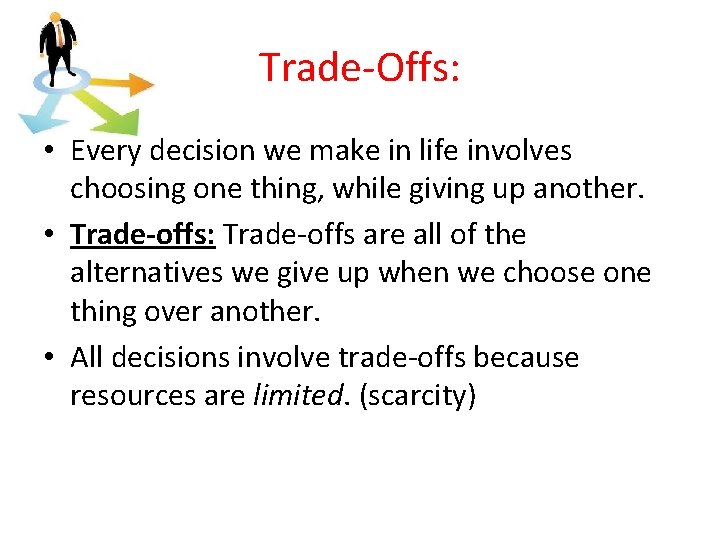 Trade-Offs:

• Every decision we make in life involves choosing one thing, while giving up another.

• Trade-offs: Trade-offs are all of the alternatives we give up when we choose one thing over another.

• All decisions involve trade-offs because resources are limited. (scarcity)